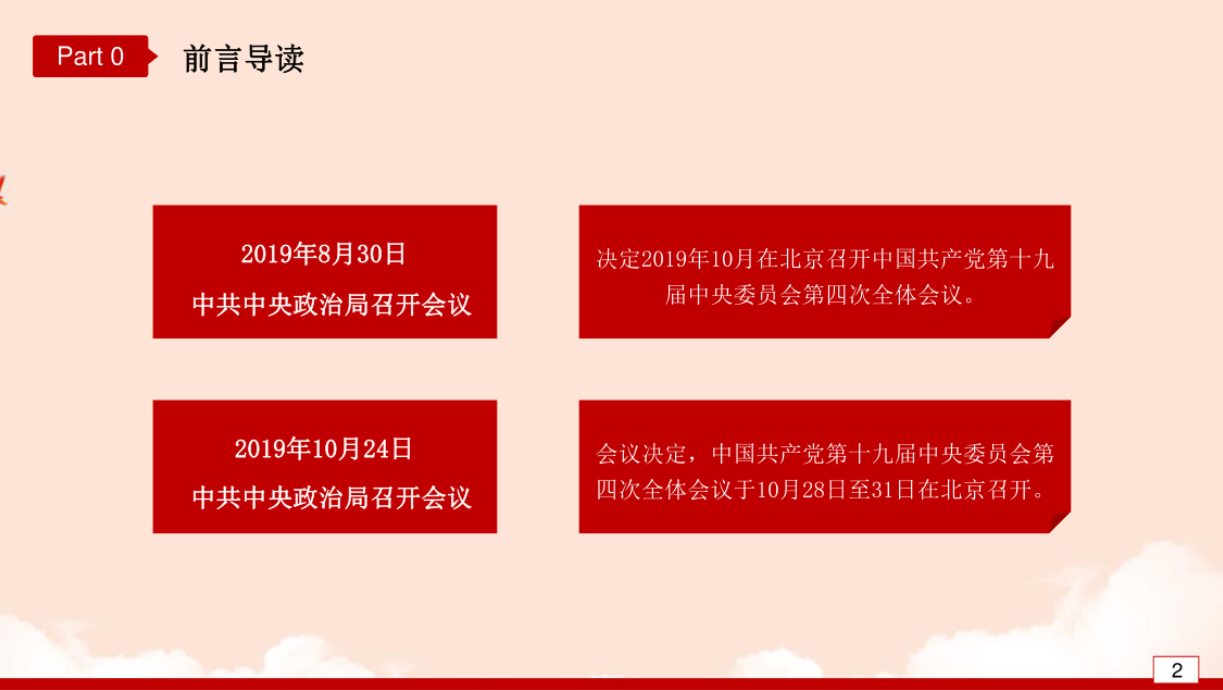 Part 0 前言导读

2019年8月30日
中共中央政治局召开会议

决定2019年10月在北京召开中国共产党第十九届中央委员会第四次全体会议。

2019年10月24日
中共中央政治局召开会议

会议决定，中国共产党第十九届中央委员会第四次全体会议于10月28日至31日在北京召开。

2